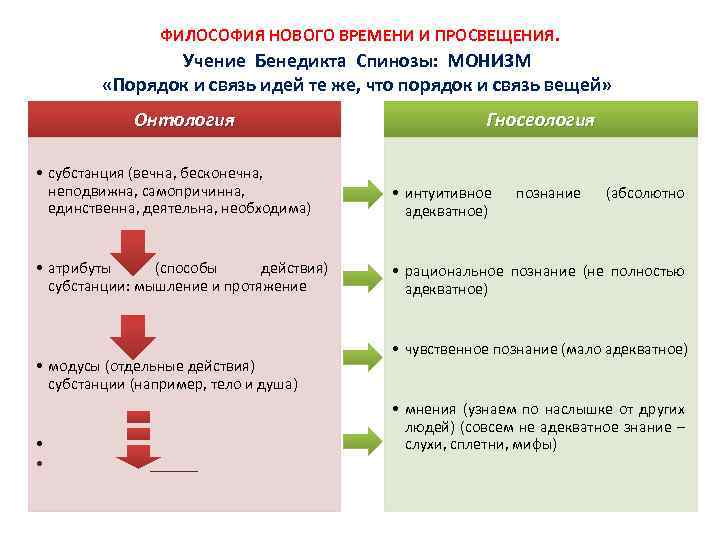 ФИЛОСОФИЯ НОВОГО ВРЕМЕНИ И ПРОСВЕЩЕНИЯ.
Учение Бенедикта Спинозы: МОНИЗМ
«Порядок и связь идей те же, что порядок и связь вещей»

Онтология

• субстанция (вечна, бесконечна, неподвижна, самопричинна, единственна, деятельна, необходима)

• атрибуты (способы действия) субстанции: мышление и протяжение

• модусы (отдельные действия) субстанции (например, тело и душа)

•
•

Гносеология

• интуитивное познание (абсолютно адекватное)

• рациональное познание (не полностью адекватное)

• чувственное познание (мало адекватное)

• мнения (узнаем по наслышке от других людей) (совсем не адекватное знание – слухи, сплетни, мифы)